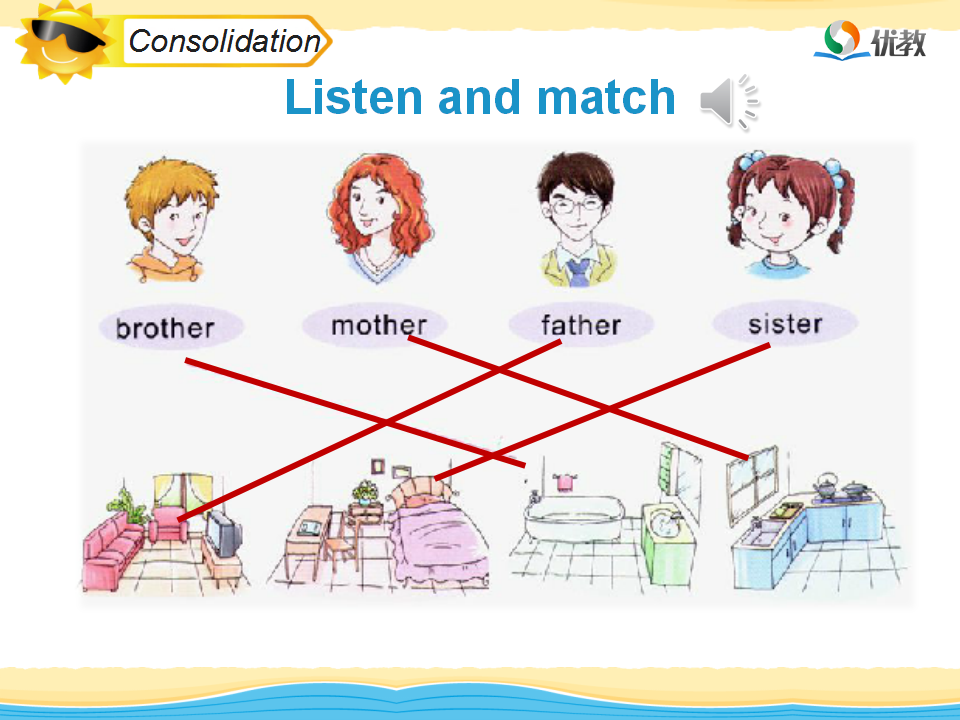 Consolidation

优教

Listen and match

brother

mother

father

sister